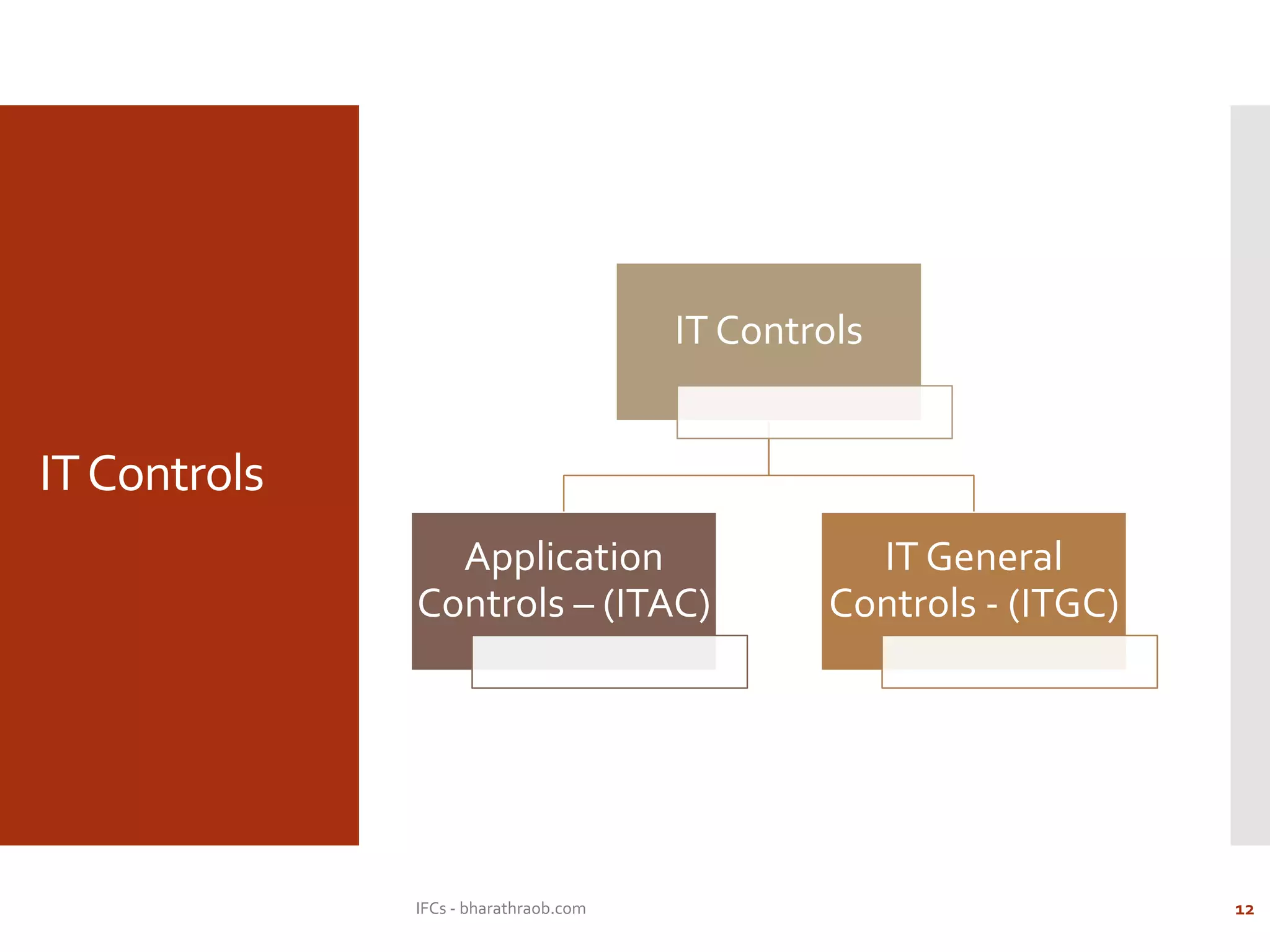 IT Controls

IT Controls

Application Controls – (ITAC)

IT General Controls - (ITGC)

IFCs - bharathraob.com

12